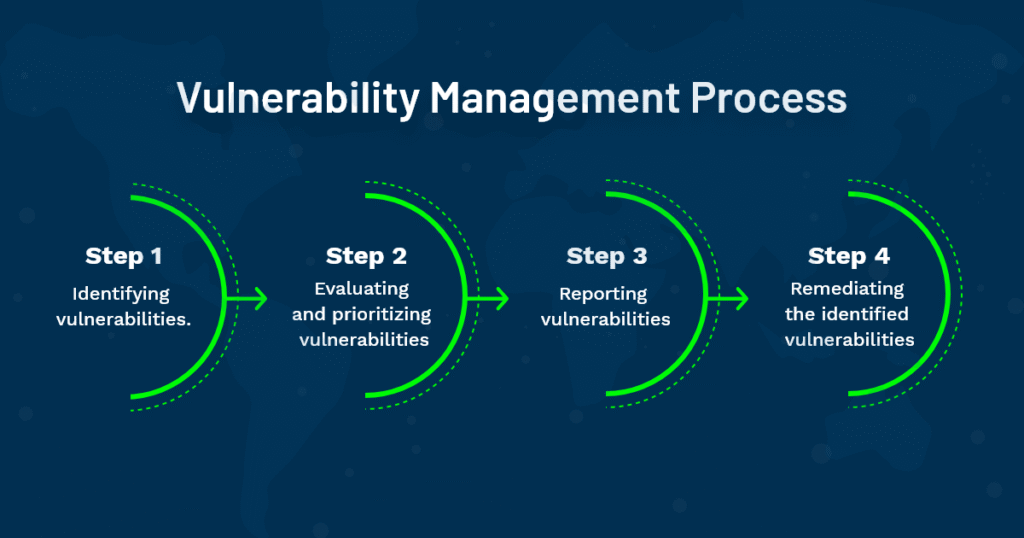 Vulnerability Management Process

Step 1
Identifying vulnerabilities.

Step 2
Evaluating and prioritizing vulnerabilities

Step 3
Reporting vulnerabilities

Step 4
Remediating the identified vulnerabilities